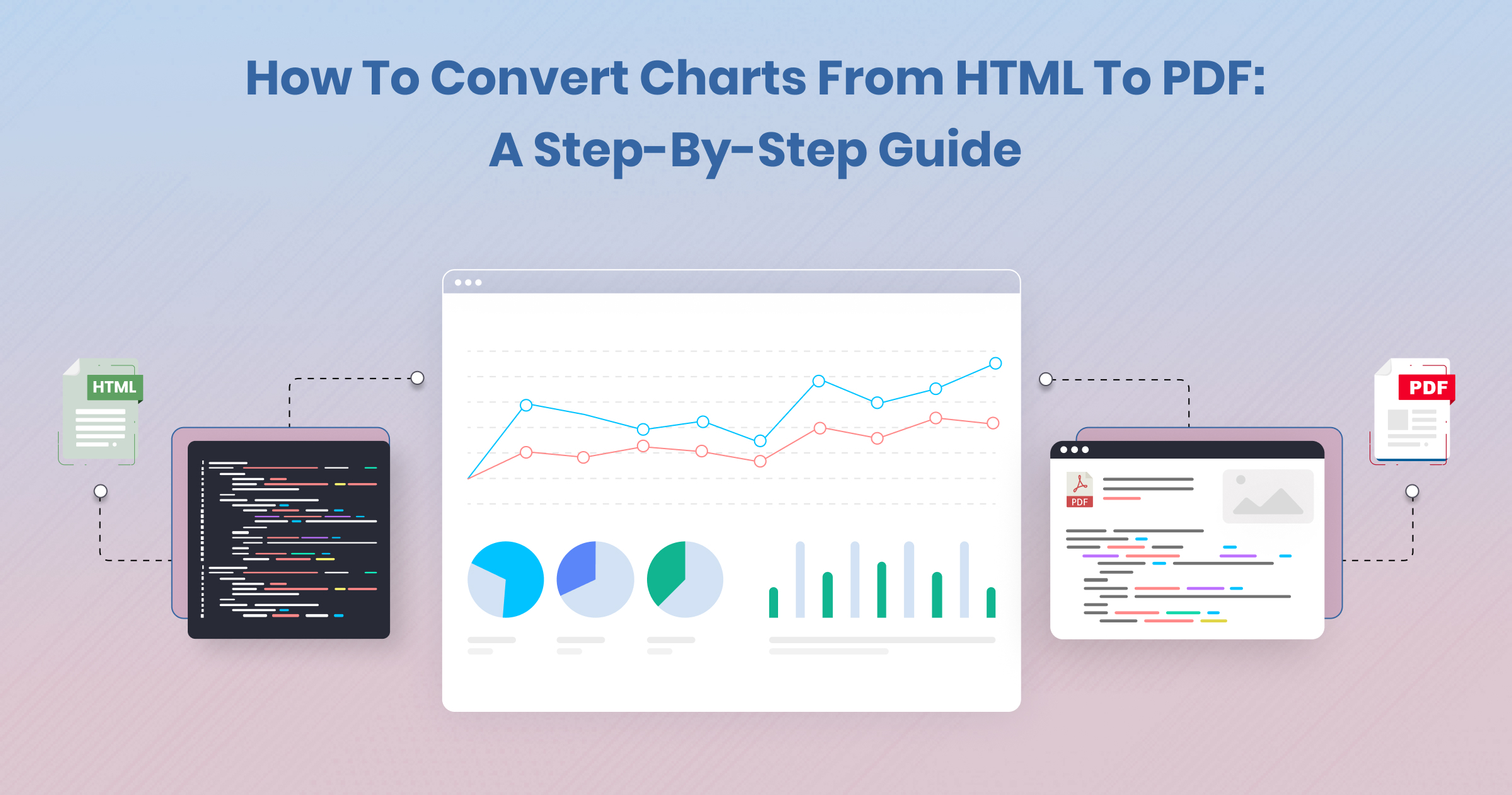 How To Convert Charts From HTML To PDF:
A Step-By-Step Guide

HTML

PDF

PDF